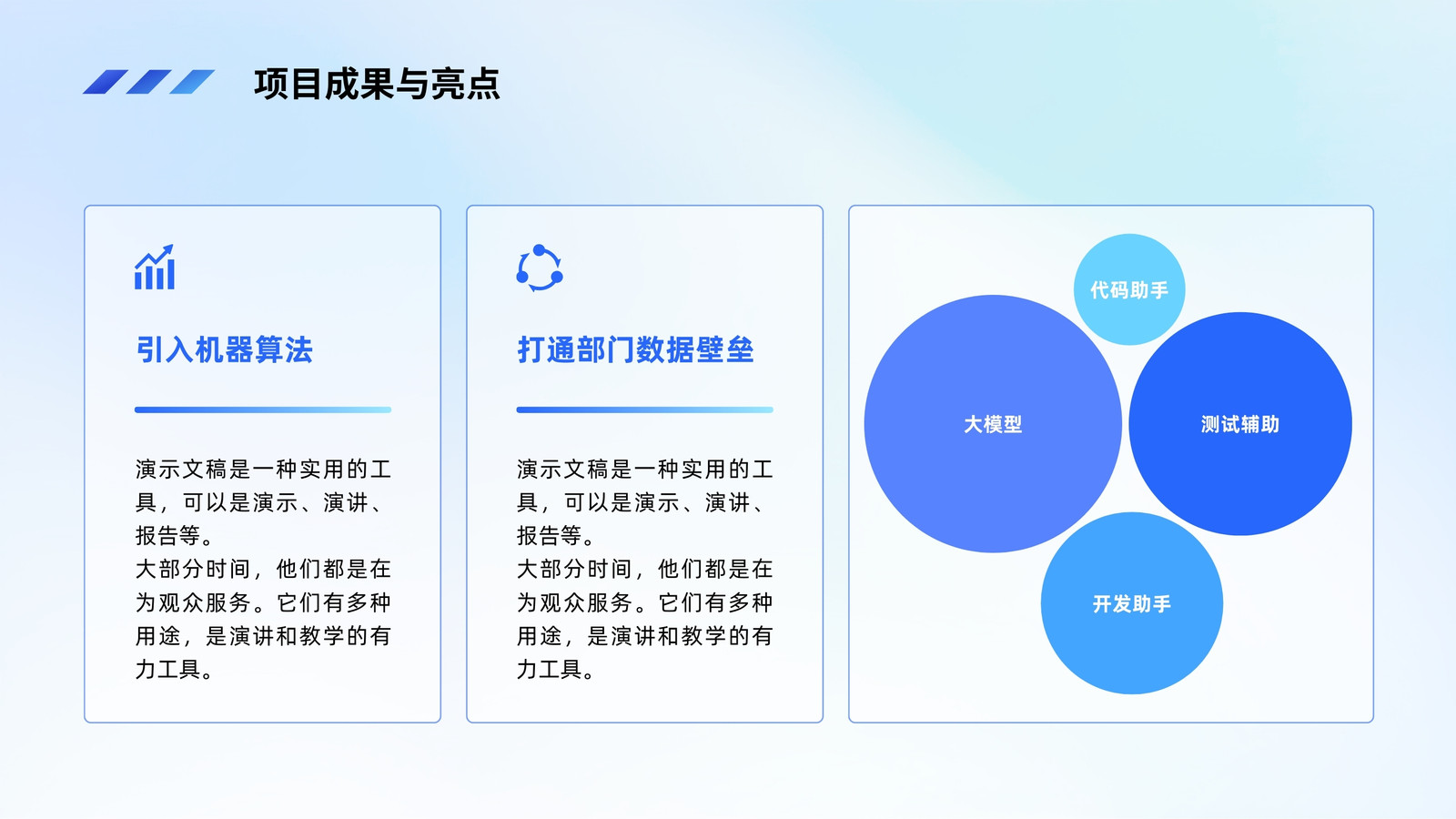 项目成果与亮点

引入机器算法

演示文稿是一种实用的工具，可以是演示、演讲、报告等。
大部分时间，他们都是在为观众服务。它们有多种用途，是演讲和教学的有力工具。

打通部门数据壁垒

演示文稿是一种实用的工具，可以是演示、演讲、报告等。
大部分时间，他们都是在为观众服务。它们有多种用途，是演讲和教学的有力工具。

代码助手

大模型

测试辅助

开发助手